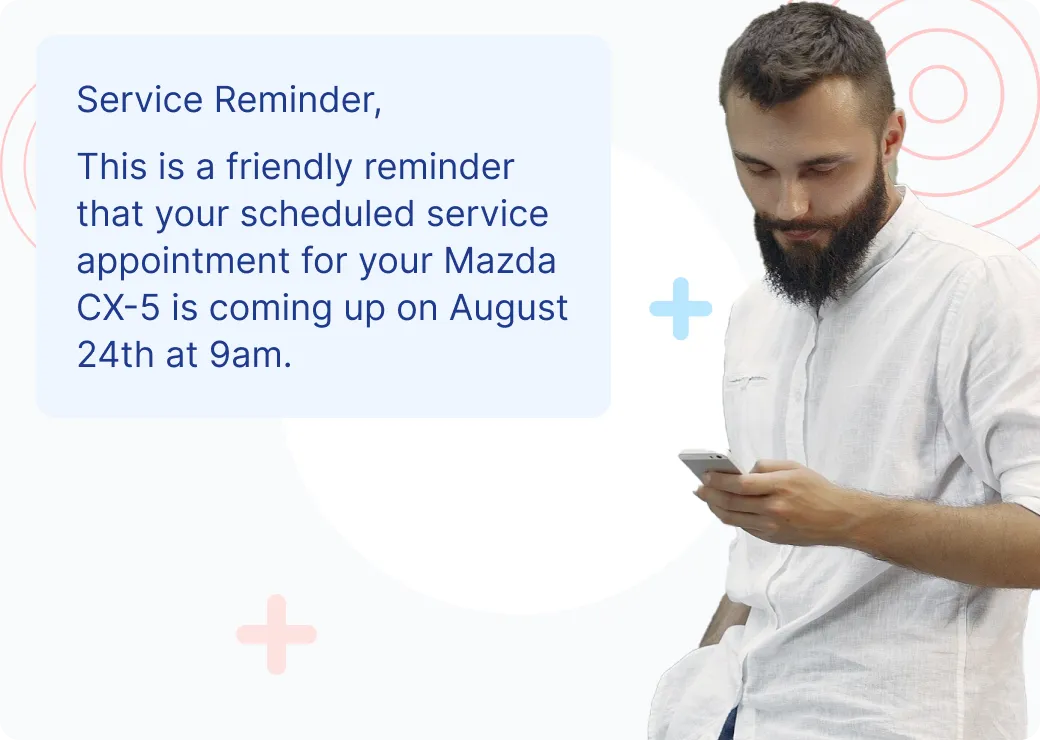 Service Reminder,

This is a friendly reminder that your scheduled service appointment for your Mazda CX-5 is coming up on August 24th at 9am.